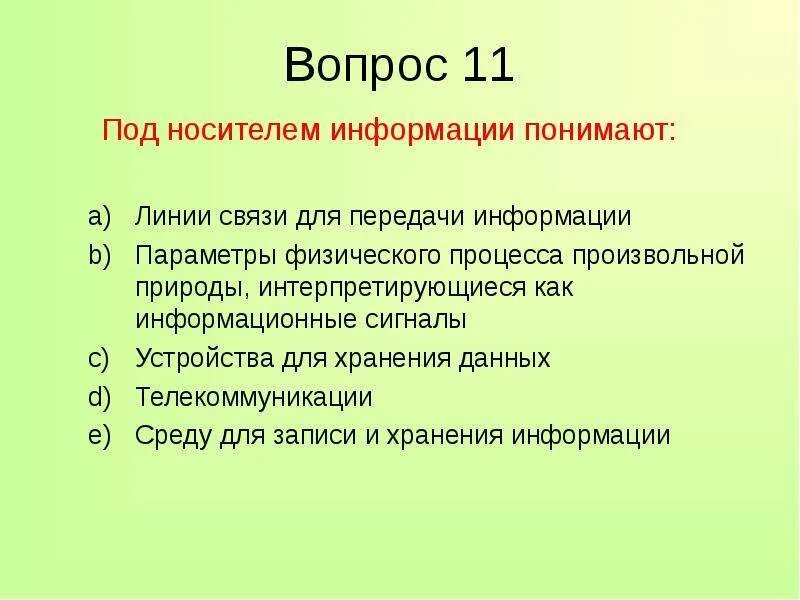 Вопрос 11

Под носителем информации понимают:

a) Линии связи для передачи информации
b) Параметры физического процесса произвольной природы, интерпретирующиеся как информационные сигналы
c) Устройства для хранения данных
d) Телекоммуникации
e) Среду для записи и хранения информации